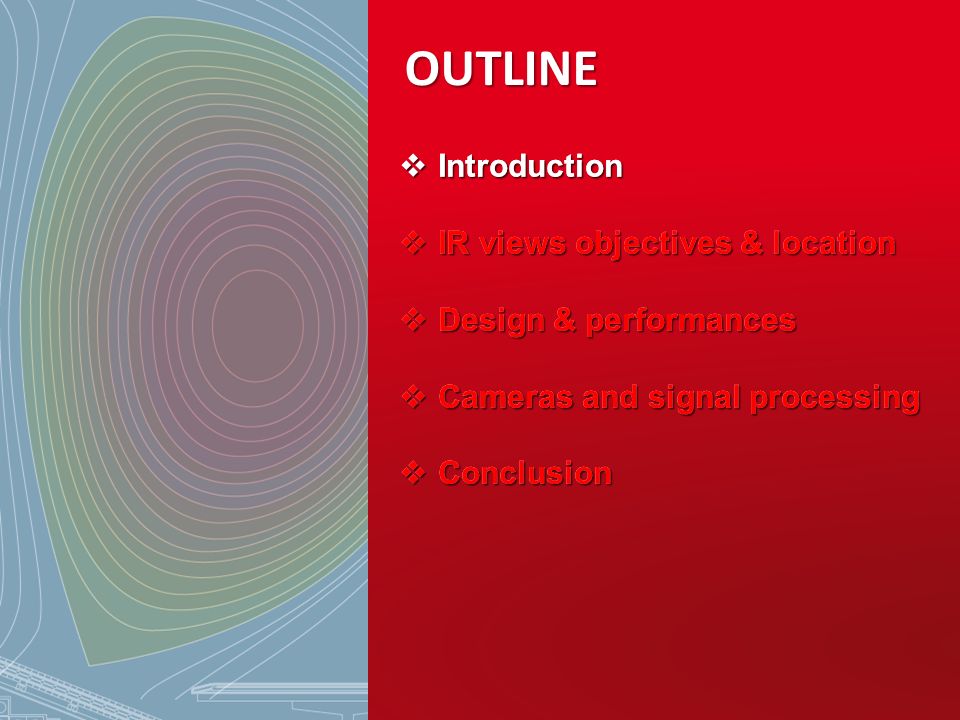 OUTLINE

❖ Introduction

❖ IR views objectives & location

❖ Design & performances

❖ Cameras and signal processing

❖ Conclusion